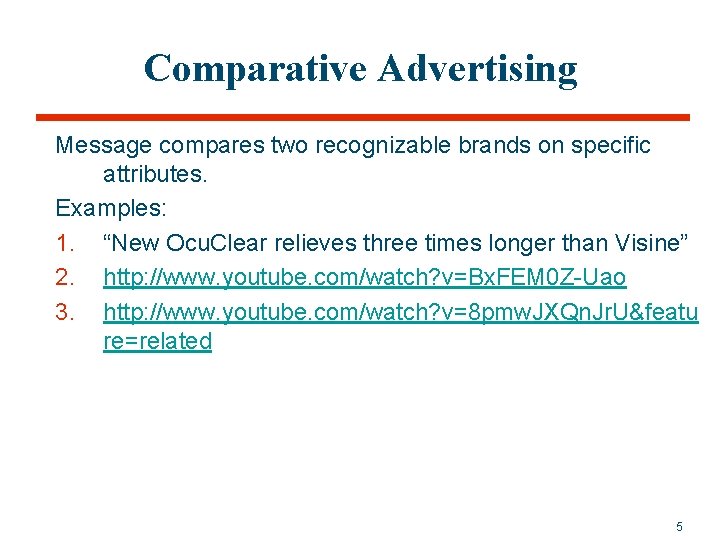 Comparative Advertising

Message compares two recognizable brands on specific attributes.

Examples:

1. “New OcuClear relieves three times longer than Visine”
2. http://www.youtube.com/watch?v=BxFEM0Z-Uao
3. http://www.youtube.com/watch?v=8pmwJXQnJrU&feature=related

5